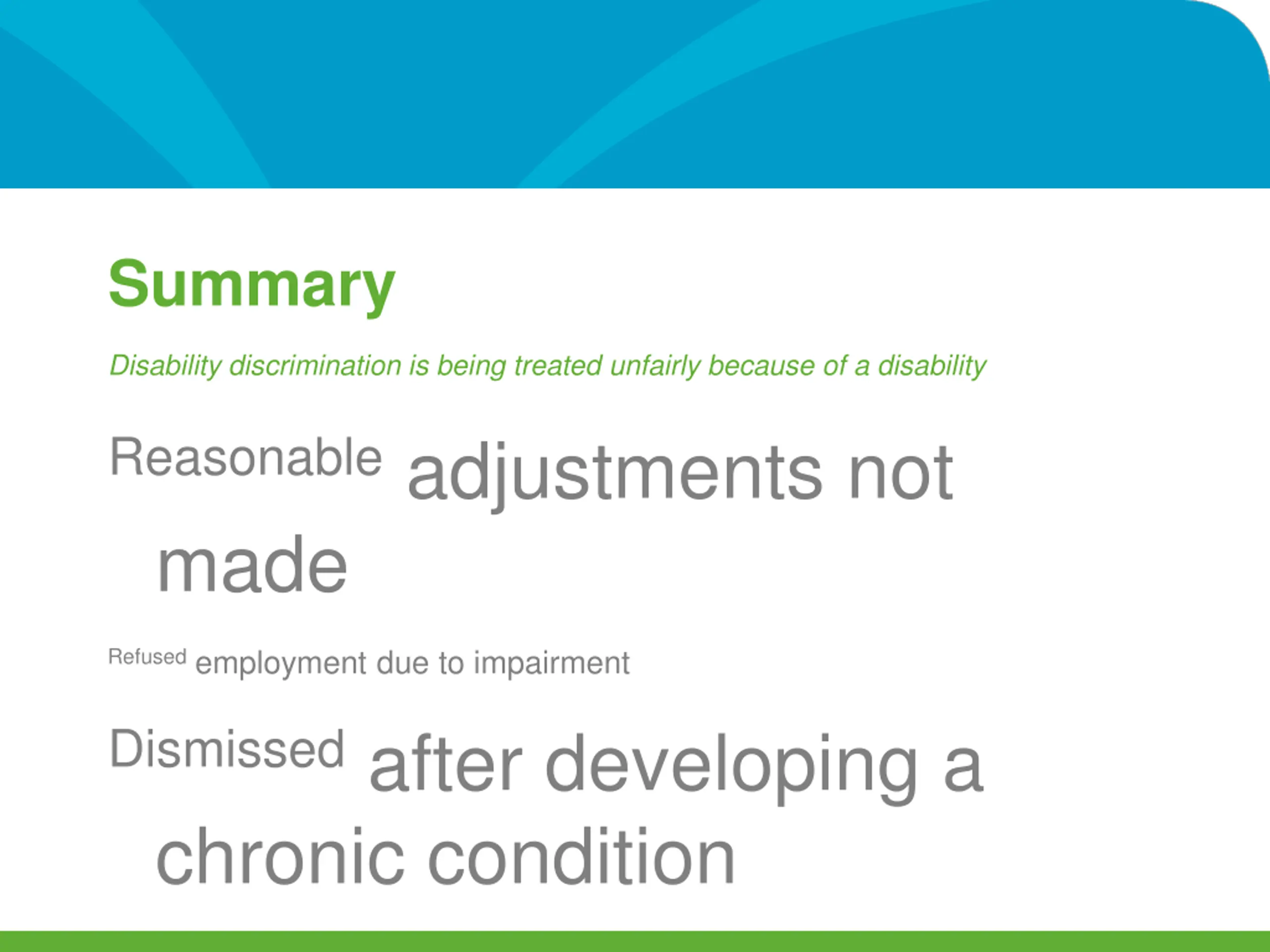 Summary

Disability discrimination is being treated unfairly because of a disability

Reasonable adjustments not made

Refused employment due to impairment

Dismissed after developing a chronic condition